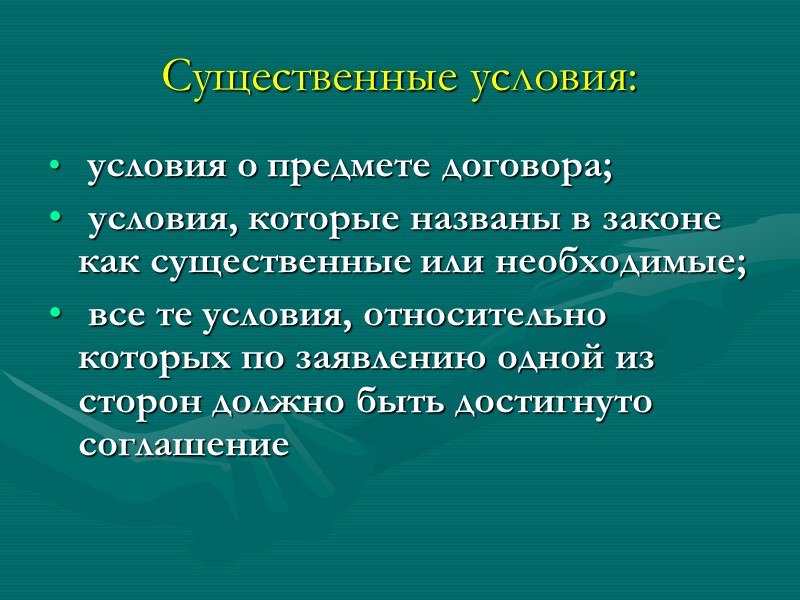 Существенные условия:

• условия о предмете договора;
• условия, которые названы в законе как существенные или необходимые;
• все те условия, относительно которых по заявлению одной из сторон должно быть достигнуто соглашение